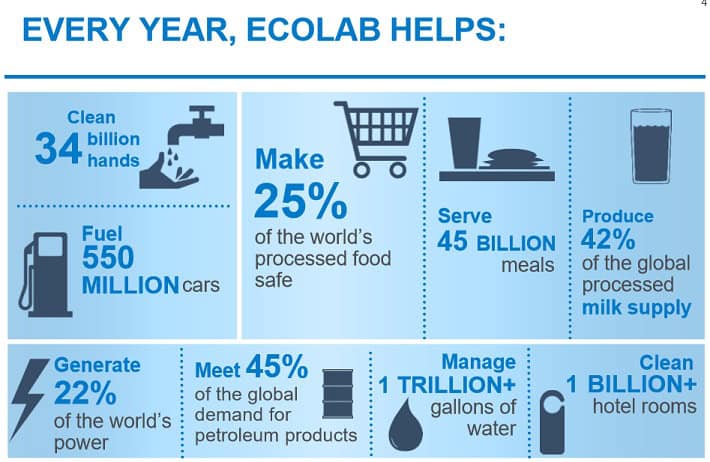 4

EVERY YEAR, ECOLAB HELPS:

Clean 34 billion hands

Fuel 550 MILLION cars

Make 25% of the world's processed food safe

Serve 45 BILLION meals

Produce 42% of the global processed milk supply

Generate 22% of the world's power

Meet 45% of the global demand for petroleum products

Manage 1 TRILLION+ gallons of water

Clean 1 BILLION+ hotel rooms